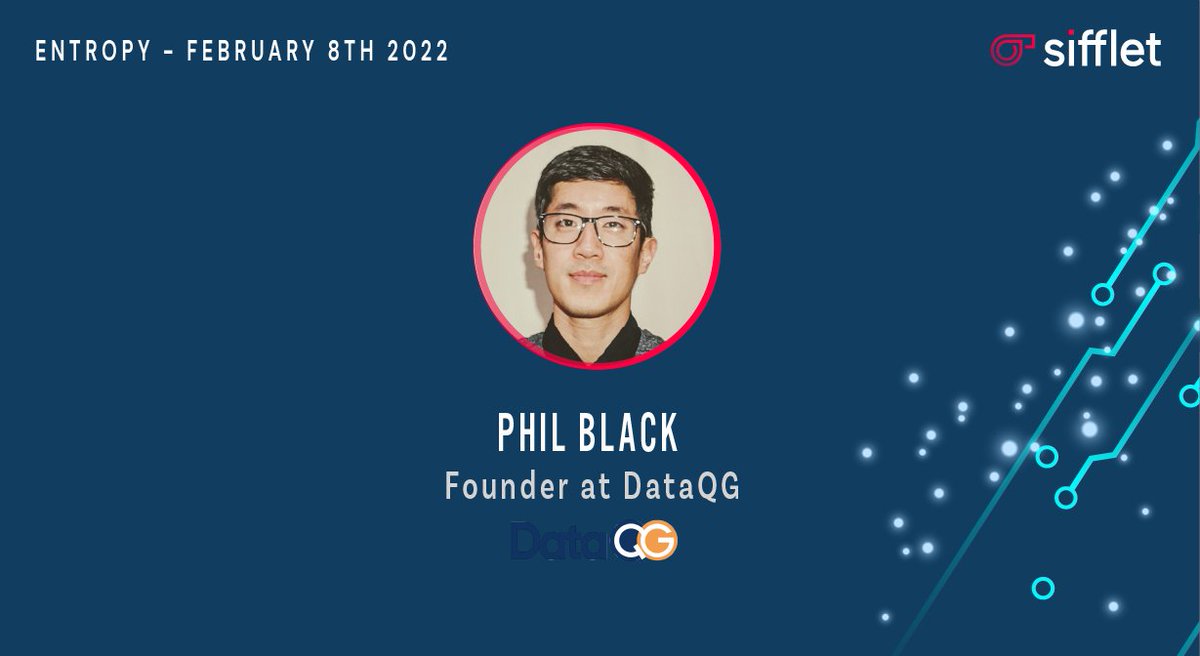 ENTROPY - FEBRUARY 8TH 2022

sifflet

PHIL BLACK
Founder at DataQG

DataQG